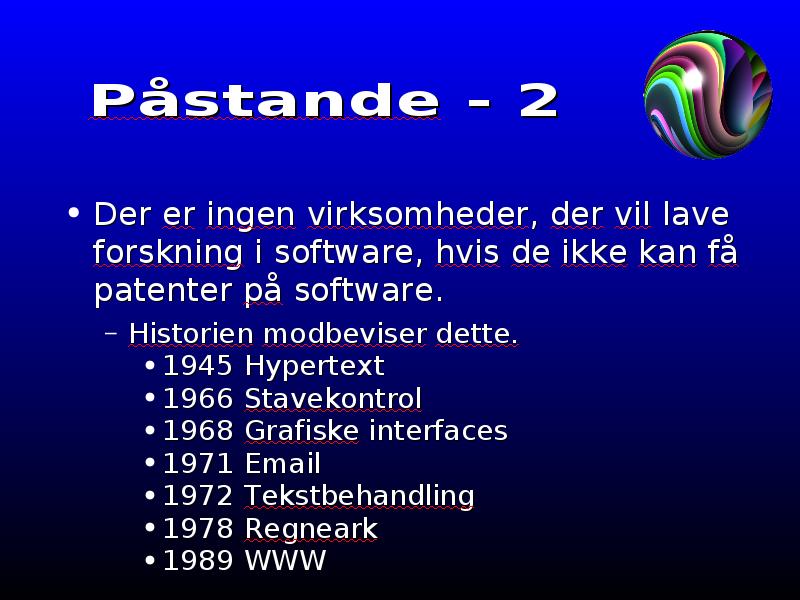 Påstande - 2

• Der er ingen virksomheder, der vil lave forskning i software, hvis de ikke kan få patenter på software.
 – Historien modbeviser dette.
  • 1945 Hypertext
  • 1966 Stavekontrol
  • 1968 Grafiske interfaces
  • 1971 Email
  • 1972 Tekstbehandling
  • 1978 Regneark
  • 1989 WWW